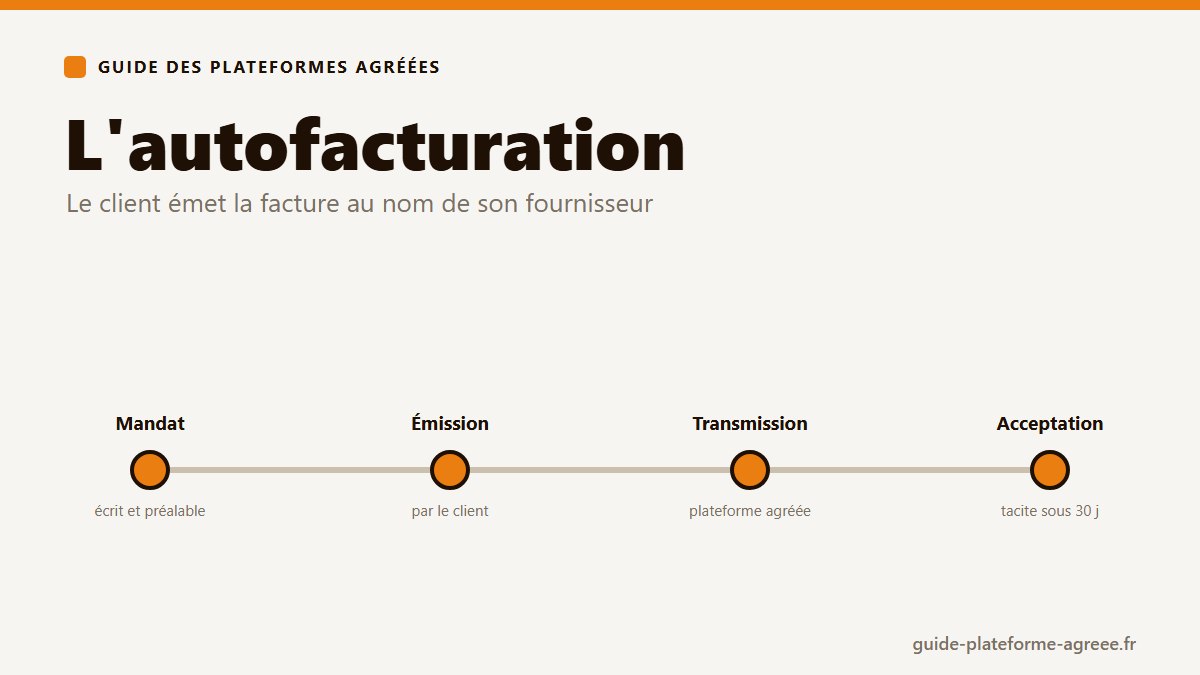 GUIDE DES PLATEFORMES AGRÉÉES

L'autofacturation

Le client émet la facture au nom de son fournisseur

Mandat
écrit et préalable

Émission
par le client

Transmission
plateforme agréée

Acceptation
tacite sous 30 j

guide-plateforme-agreee.fr